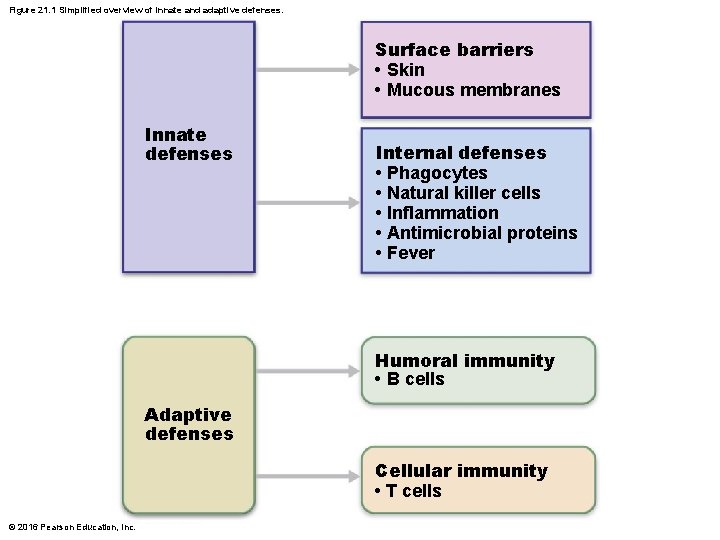 Figure 21.1 Simplified overview of innate and adaptive defenses.

Innate defenses

Surface barriers
• Skin
• Mucous membranes

Internal defenses
• Phagocytes
• Natural killer cells
• Inflammation
• Antimicrobial proteins
• Fever

Adaptive defenses

Humoral immunity
• B cells

Cellular immunity
• T cells

© 2016 Pearson Education, Inc.